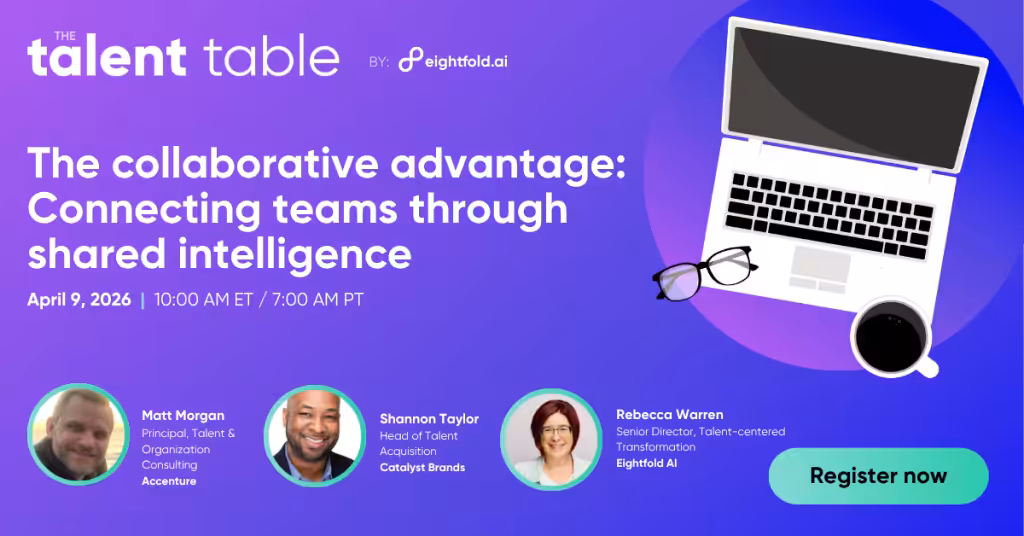 THE
talent table

BY: eightfold.ai

The collaborative advantage: Connecting teams through shared intelligence

April 9, 2026 | 10:00 AM ET / 7:00 AM PT

Matt Morgan
Principal, Talent & Organization Consulting
Accenture

Shannon Taylor
Head of Talent Acquisition
Catalyst Brands

Rebecca Warren
Senior Director, Talent-centered Transformation
Eightfold AI

Register now